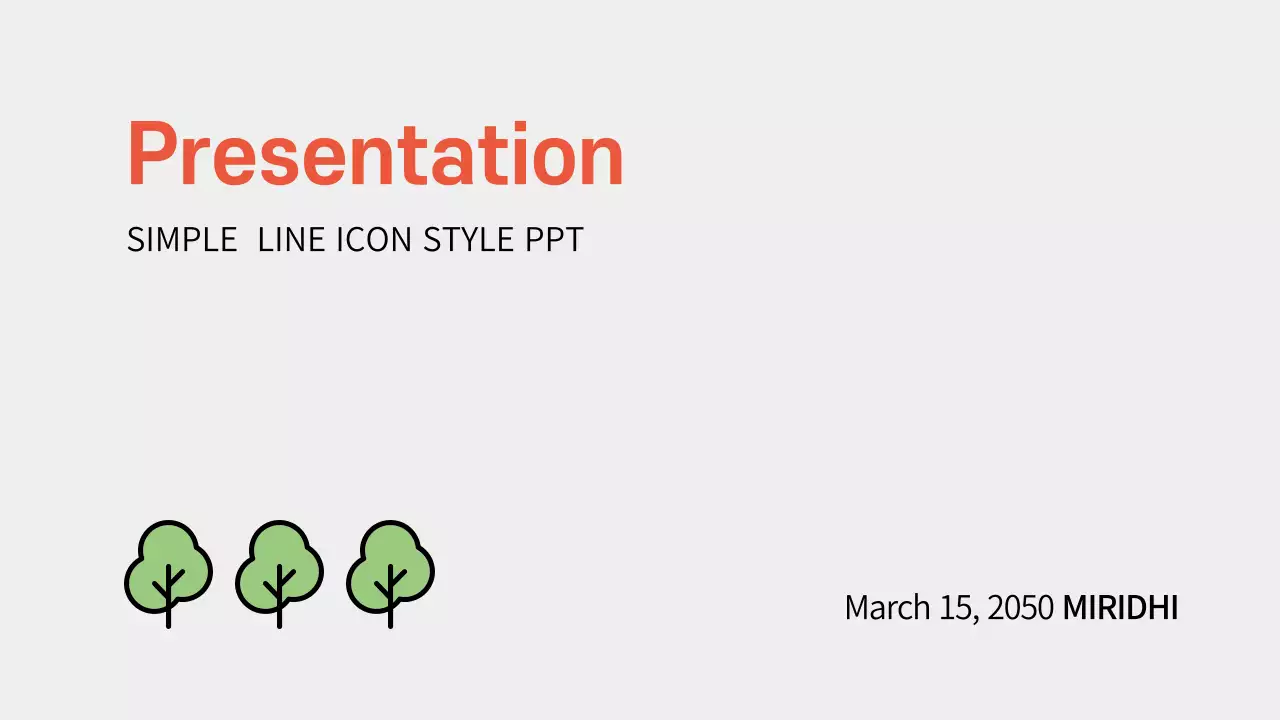 Presentation

SIMPLE LINE ICON STYLE PPT

March 15, 2050 MIRIDHI